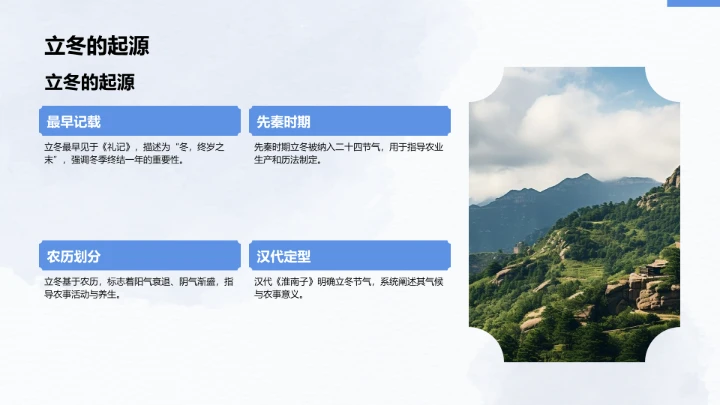 立冬的起源

立冬的起源

最早记载

立冬最早见于《礼记》，描述为“冬，终岁之末”，强调冬季终结一年的重要性。

先秦时期

先秦时期立冬被纳入二十四节气，用于指导农业生产和历法制定。

农历划分

立冬基于农历，标志着阳气衰退、阴气渐盛，指导农事活动与养生。

汉代定型

汉代《淮南子》明确立冬节气，系统阐述其气候与农事意义。